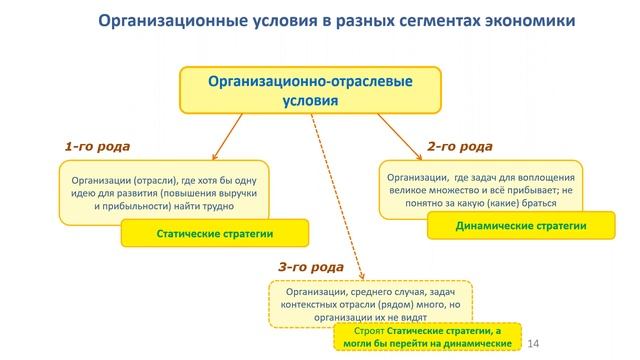 Организационные условия в разных сегментах экономики

Организационно-отраслевые условия

1-го рода

Организации (отрасли), где хотя бы одну идею для развития (повышения выручки и прибыльности) найти трудно

Статические стратегии

2-го рода

Организации, где задач для воплощения великое множество и всё прибывает; не понятно за какую (какие) браться

Динамические стратегии

3-го рода

Организации, среднего случая, задач контекстных отрасли (рядом) много, но организации их не видят

Строят Статические стратегии, а могли бы перейти на динамические

14